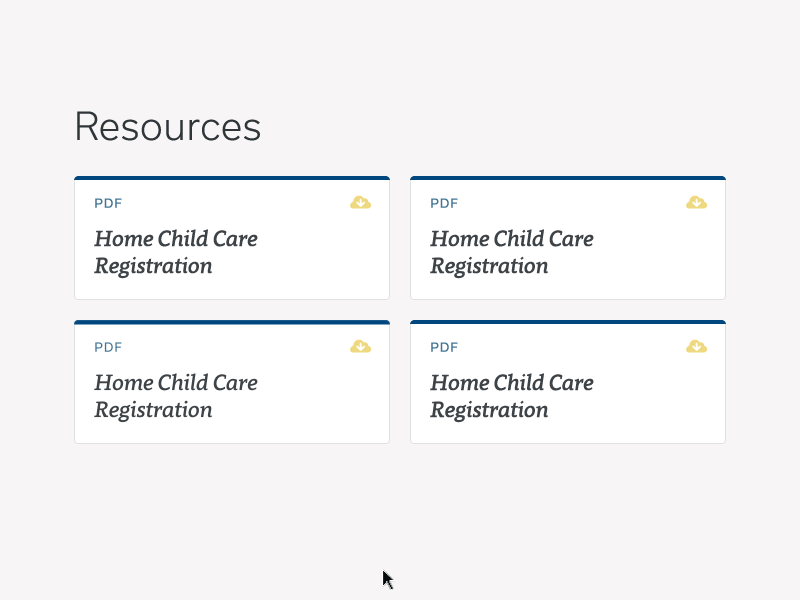 Resources

PDF
Home Child Care Registration

PDF
Home Child Care Registration

PDF
Home Child Care Registration

PDF
Home Child Care Registration